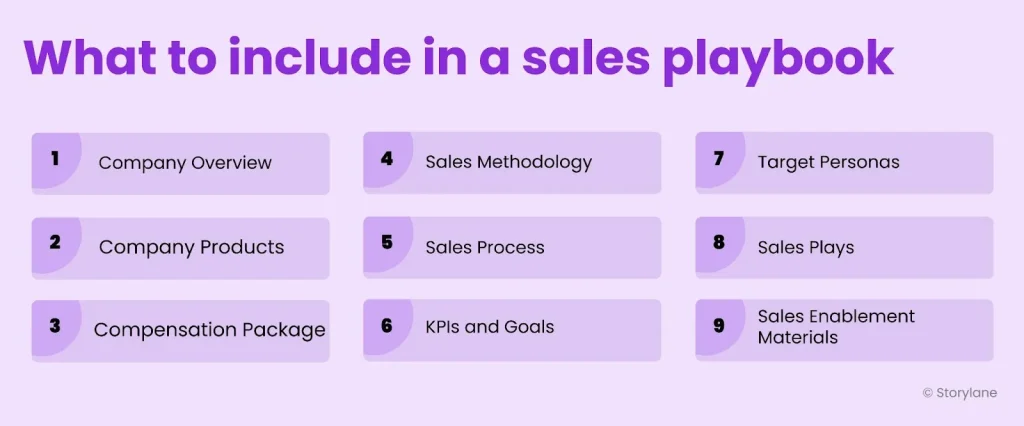 What to include in a sales playbook

1 Company Overview

2 Company Products

3 Compensation Package

4 Sales Methodology

5 Sales Process

6 KPIs and Goals

7 Target Personas

8 Sales Plays

9 Sales Enablement Materials

© Storylane